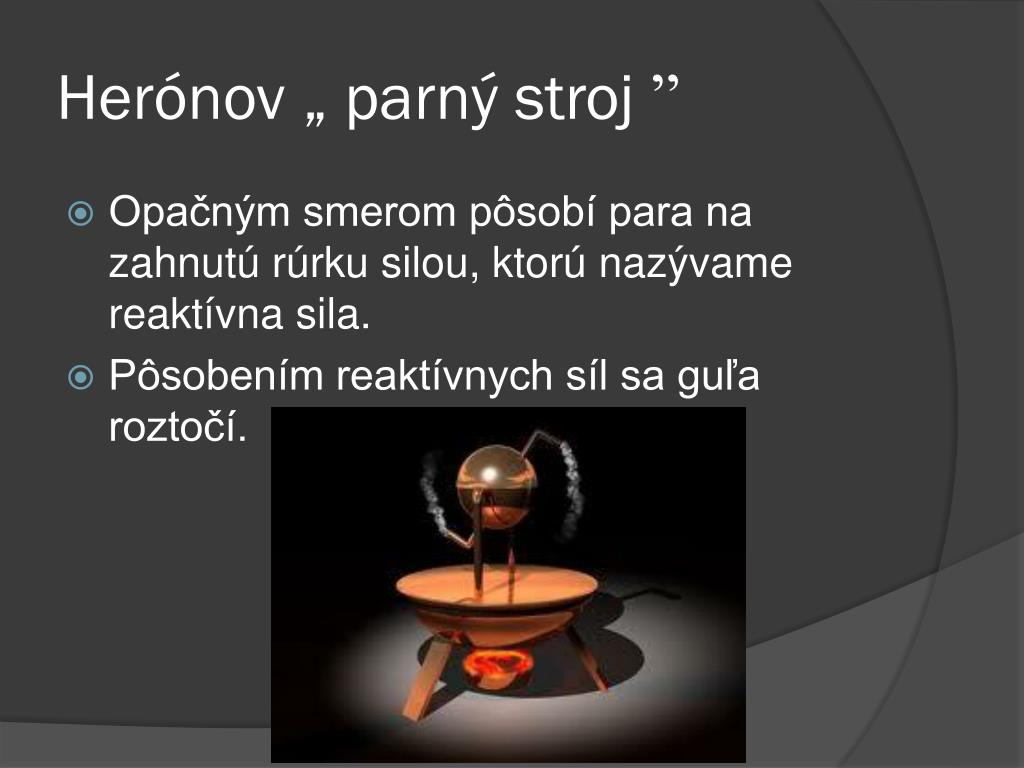 Herónov „ parný stroj ”

Opačným smerom pôsobí para na zahnutú rúrku silou, ktorú nazývame reaktívna sila.

Pôsobením reaktívnych síl sa guľa roztočí.